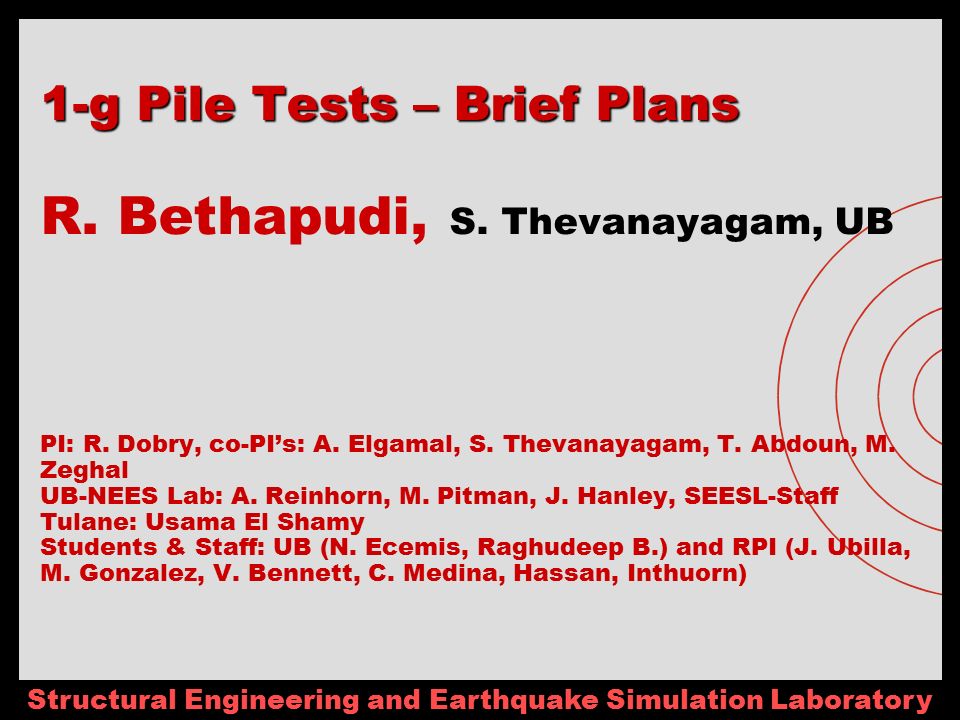 1-g Pile Tests – Brief Plans

R. Bethapudi, S. Thevanayagam, UB

PI: R. Dobry, co-PI's: A. Elgamal, S. Thevanayagam, T. Abdoun, M. Zeghal
UB-NEES Lab: A. Reinhorn, M. Pitman, J. Hanley, SEESL-Staff
Tulane: Usama El Shamy
Students & Staff: UB (N. Ecemis, Raghudeep B.) and RPI (J. Ubilla, M. Gonzalez, V. Bennett, C. Medina, Hassan, Inthuorn)

Structural Engineering and Earthquake Simulation Laboratory